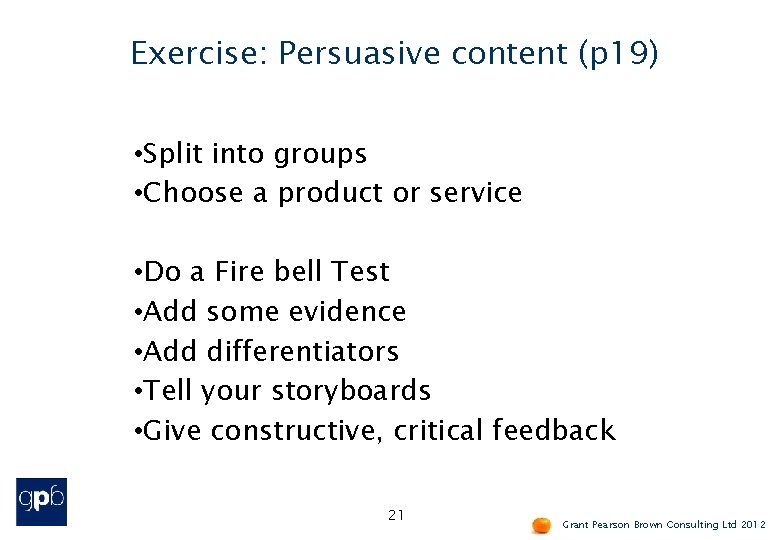 Exercise: Persuasive content (p19)

•Split into groups
•Choose a product or service

•Do a Fire bell Test
•Add some evidence
•Add differentiators
•Tell your storyboards
•Give constructive, critical feedback

gpb

21

Grant Pearson Brown Consulting Ltd 2012